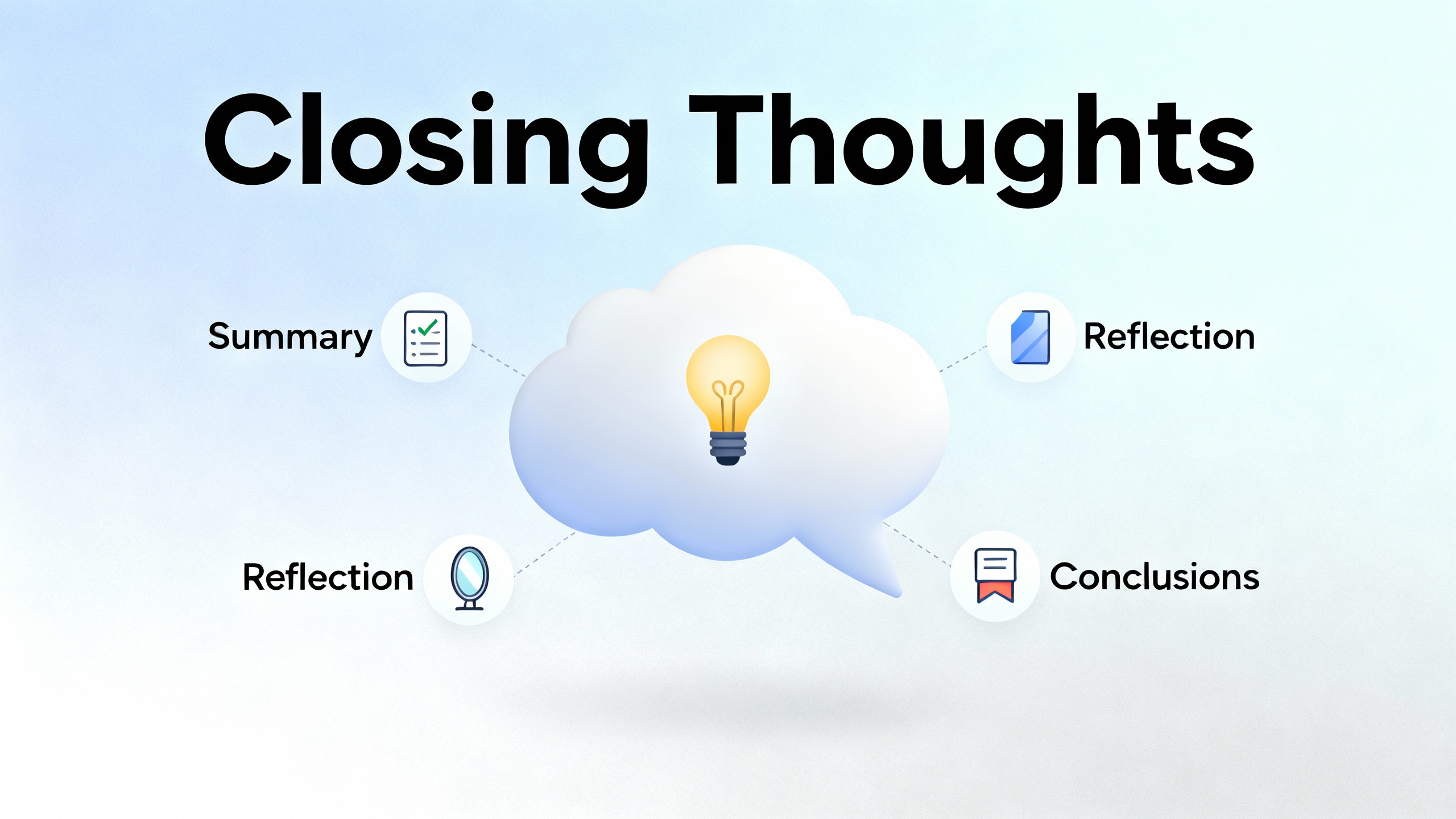 Closing Thoughts

Summary

Reflection

Reflection

Conclusions